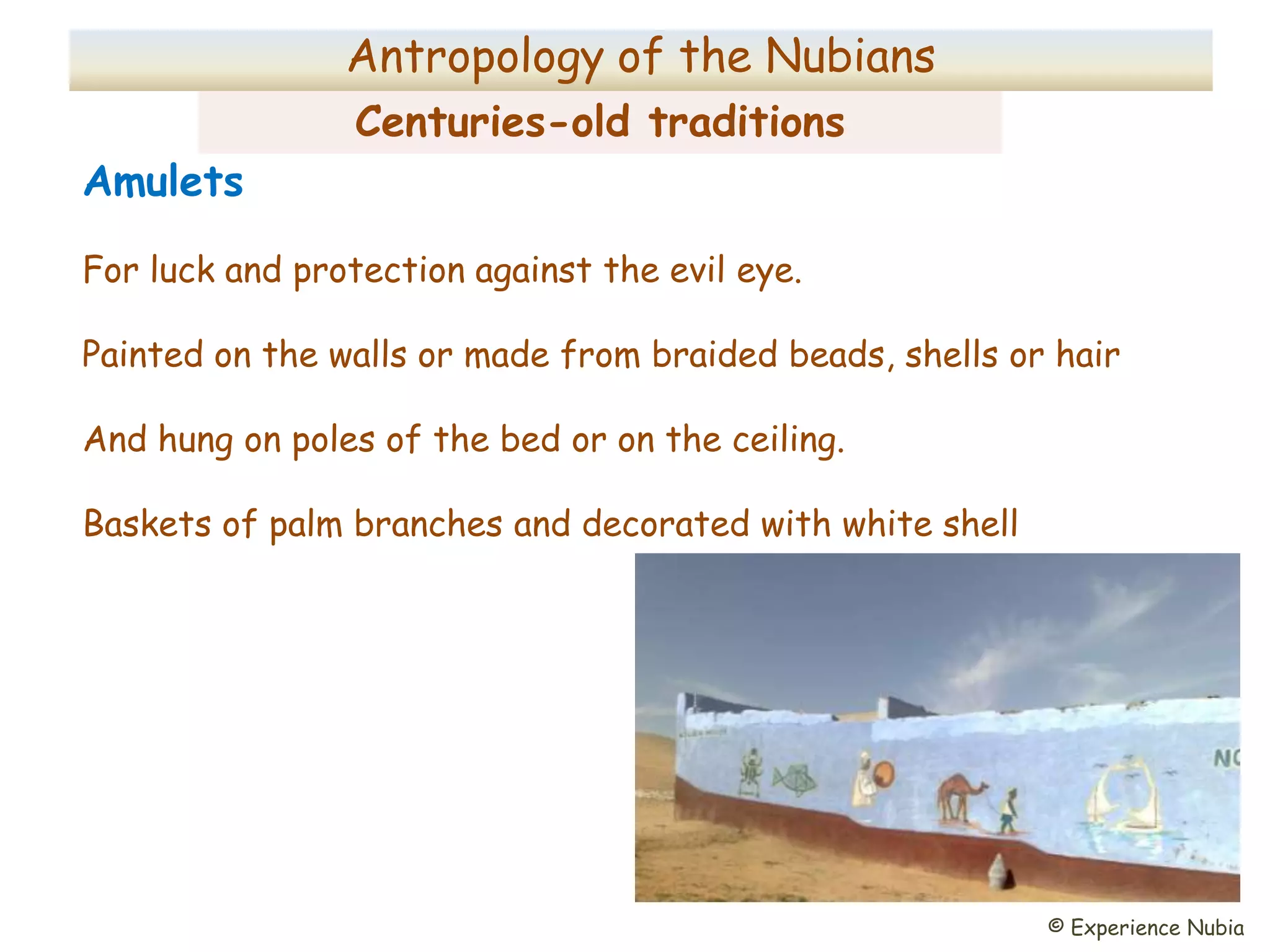 Antropology of the Nubians

Centuries-old traditions

Amulets

For luck and protection against the evil eye.

Painted on the walls or made from braided beads, shells or hair

And hung on poles of the bed or on the ceiling.

Baskets of palm branches and decorated with white shell

NO

© Experience Nubia